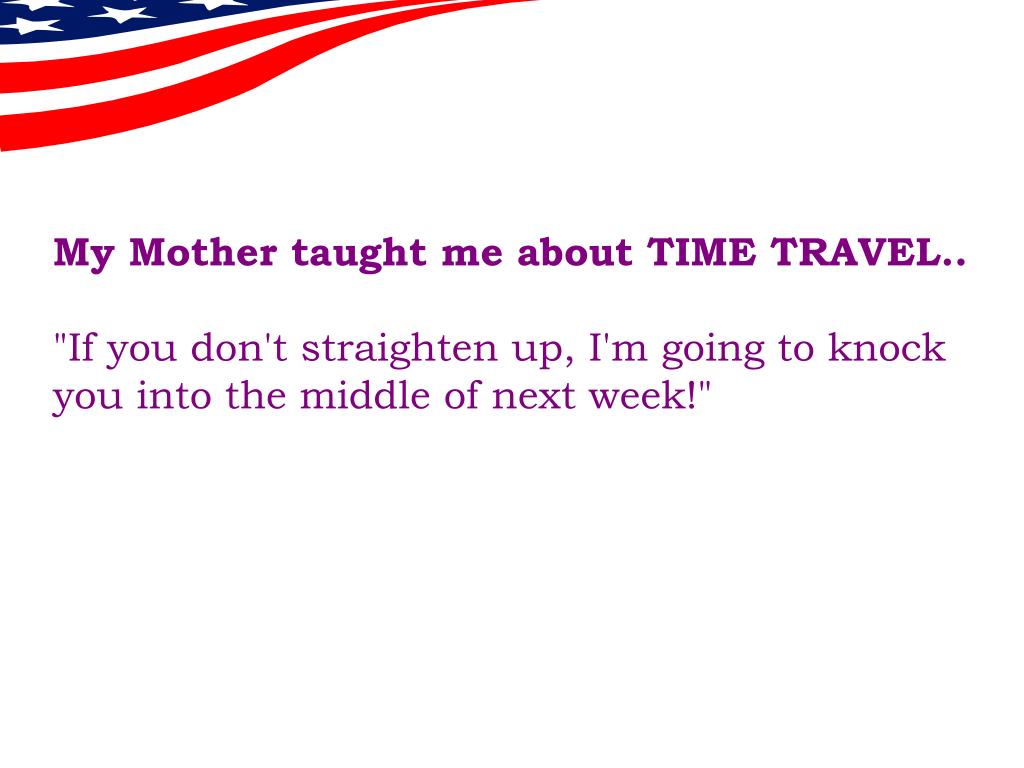 My Mother taught me about TIME TRAVEL..

"If you don't straighten up, I'm going to knock you into the middle of next week!"